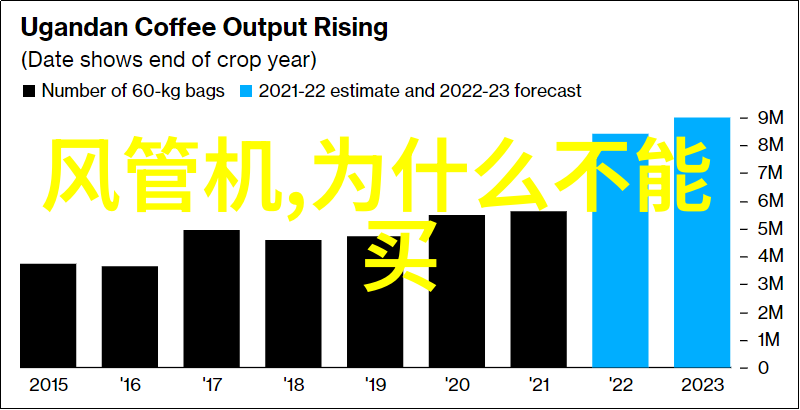 Ugandan Coffee Output Rising

(Date shows end of crop year)

Number of 60-kg bags 2021-22 estimate and 2022-23 forecast

风管机,为什么不能买

9M
8M
7M
6M
5M
4M
3M
2M
1M
0

2015 '16 '17 '18 '19 '20 '21 '22 2023